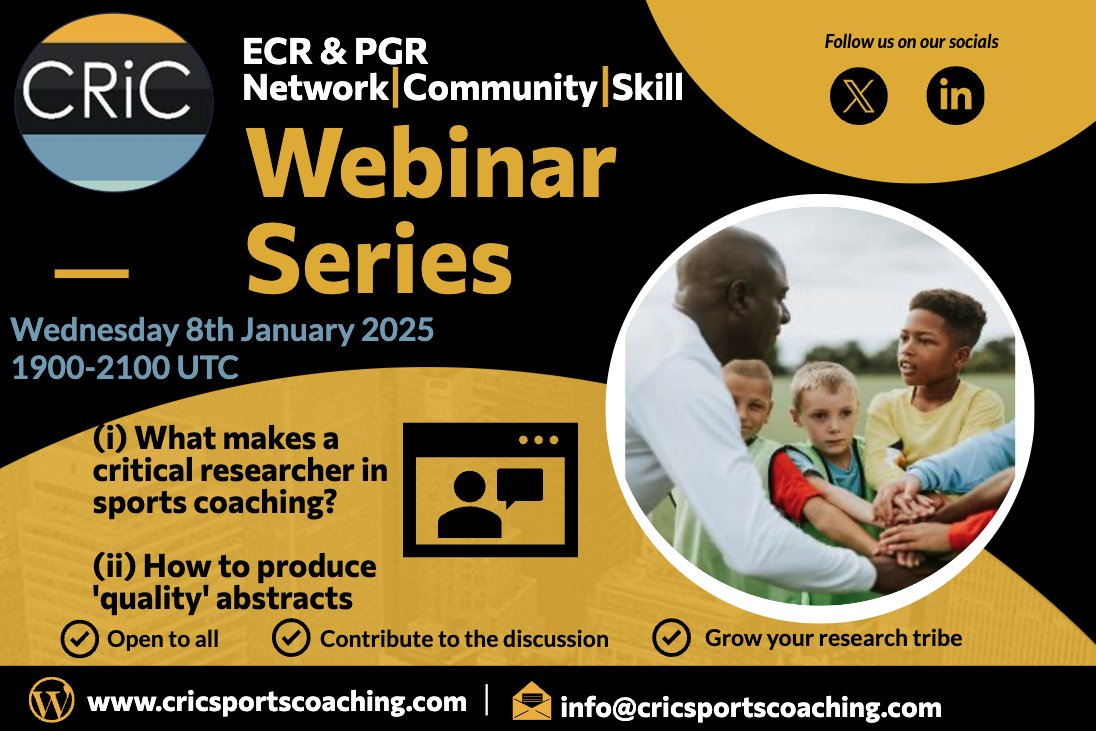 CRiC

ECR & PGR
Network|Community|Skill

Webinar Series

Follow us on our socials

Wednesday 8th January 2025
1900-2100 UTC

(i) What makes a critical researcher in sports coaching?

(ii) How to produce 'quality' abstracts

Open to all
Contribute to the discussion
Grow your research tribe

www.cricsportscoaching.com | info@cricsportscoaching.com